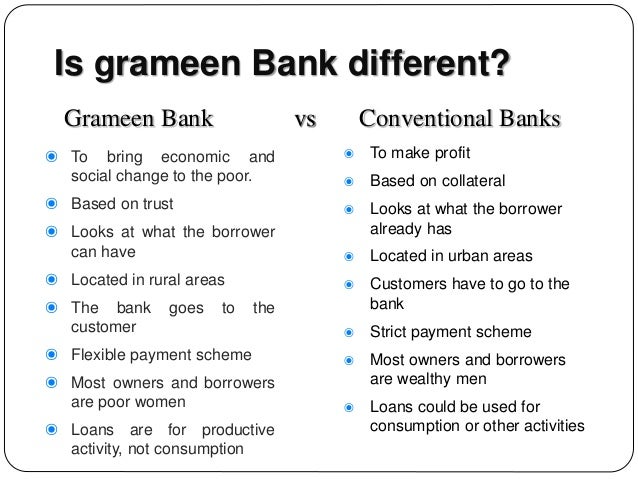 Is grameen Bank different?

Grameen Bank vs Conventional Banks

- To bring economic and social change to the poor.
- Based on trust
- Looks at what the borrower can have
- Located in rural areas
- The bank goes to the customer
- Flexible payment scheme
- Most owners and borrowers are poor women
- Loans are for productive activity, not consumption

- To make profit
- Based on collateral
- Looks at what the borrower already has
- Located in urban areas
- Customers have to go to the bank
- Strict payment scheme
- Most owners and borrowers are wealthy men
- Loans could be used for consumption or other activities